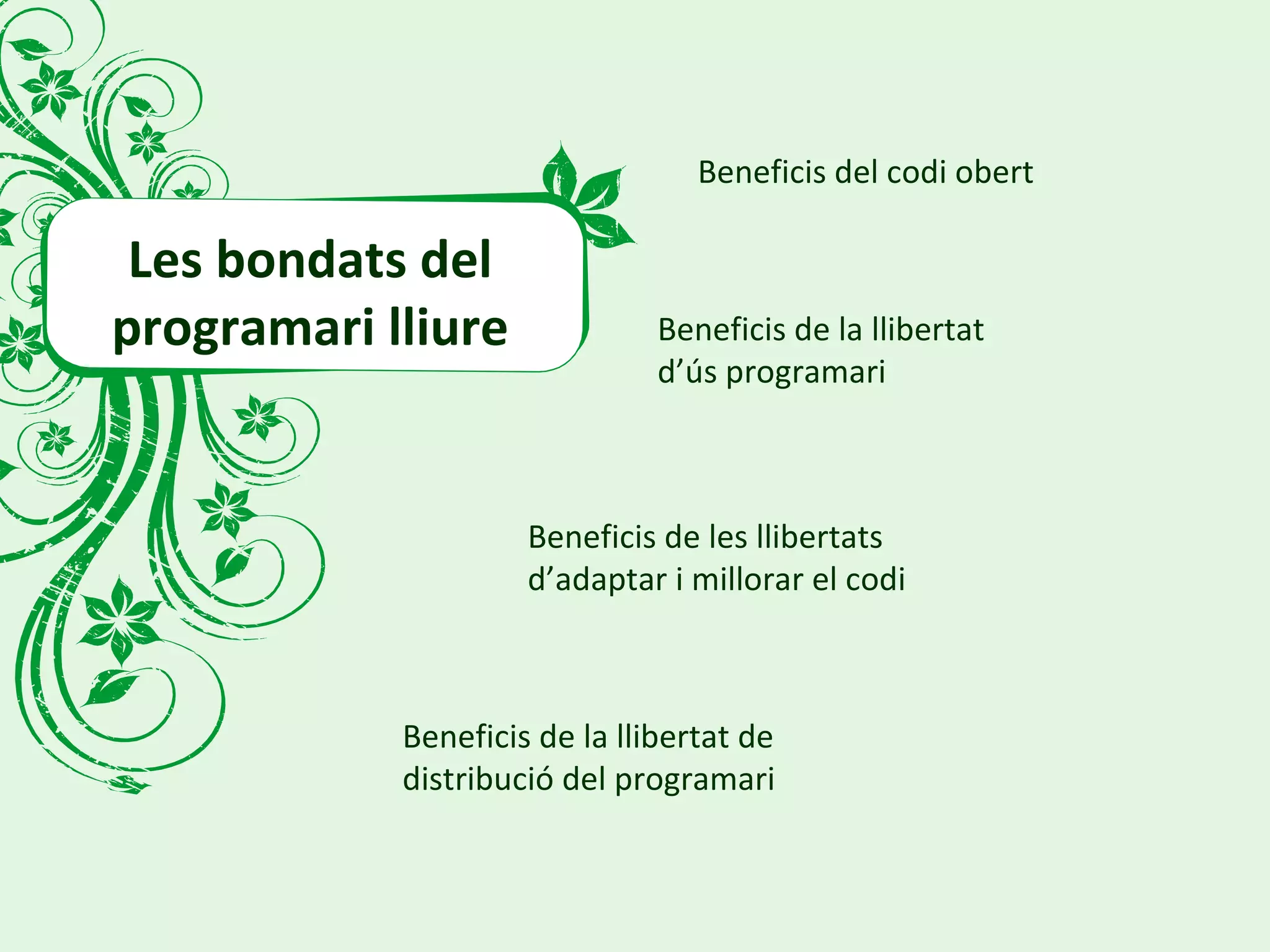 Les bondats del programari lliure

Beneficis del codi obert

Beneficis de la llibertat d’ús programari

Beneficis de les llibertats d’adaptar i millorar el codi

Beneficis de la llibertat de distribució del programari